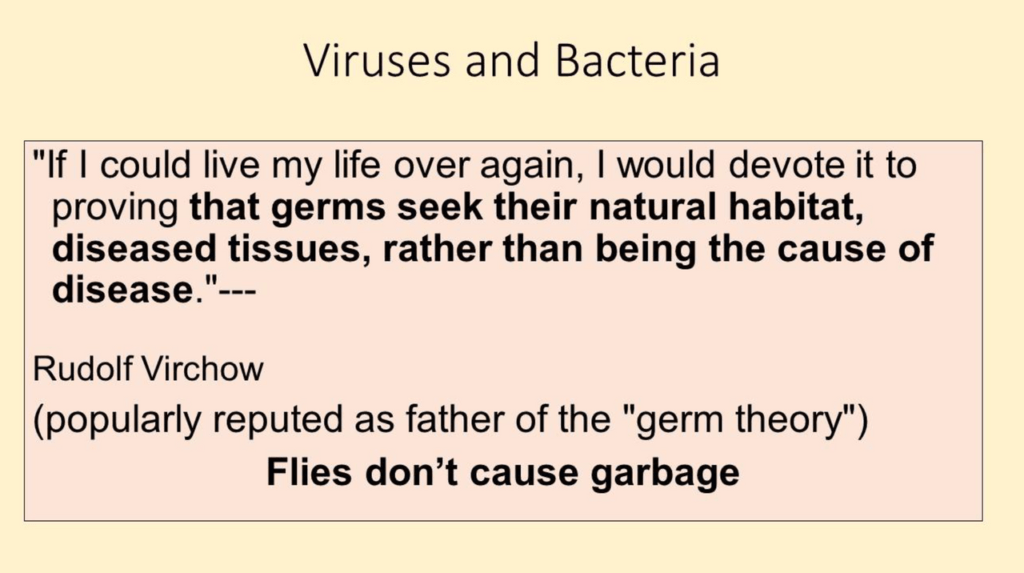 Viruses and Bacteria

"If I could live my life over again, I would devote it to proving that germs seek their natural habitat, diseased tissues, rather than being the cause of disease."---

Rudolf Virchow

(popularly reputed as father of the "germ theory")

Flies don't cause garbage